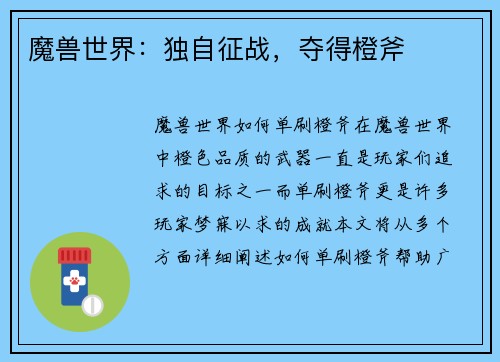 魔兽世界：独自征战，夺得橙斧

魔兽世界如何单刷橙斧在魔兽世界中橙色品质的武器一直是玩家们追求的目标之一而单刷橙斧更是许多玩家梦寐以求的成就本文将从多个方面详细阐述如何单刷橙斧帮助广